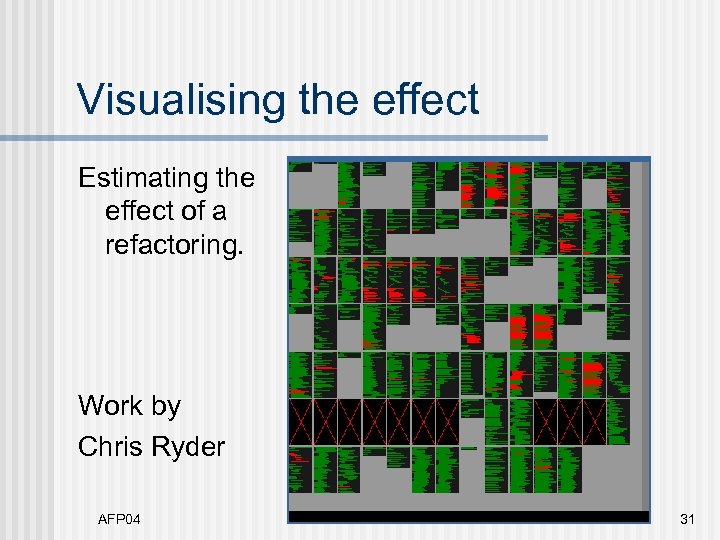 Visualising the effect

Estimating the effect of a refactoring.

Work by Chris Ryder

AFP04

31